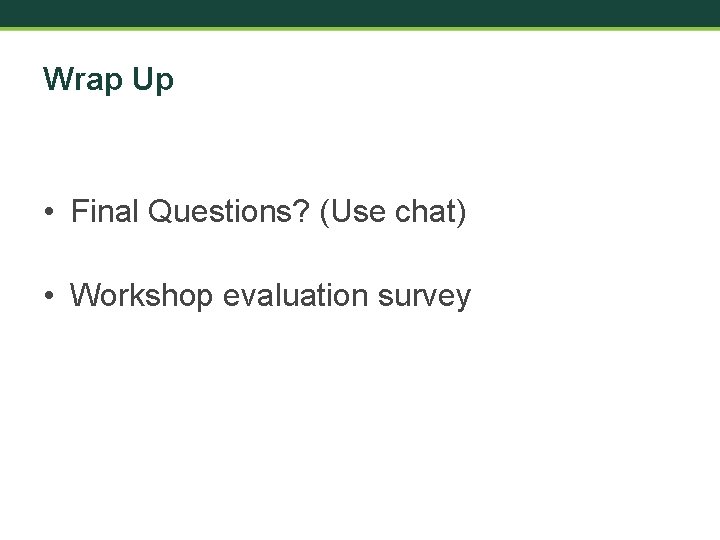 Wrap Up

• Final Questions? (Use chat)

• Workshop evaluation survey